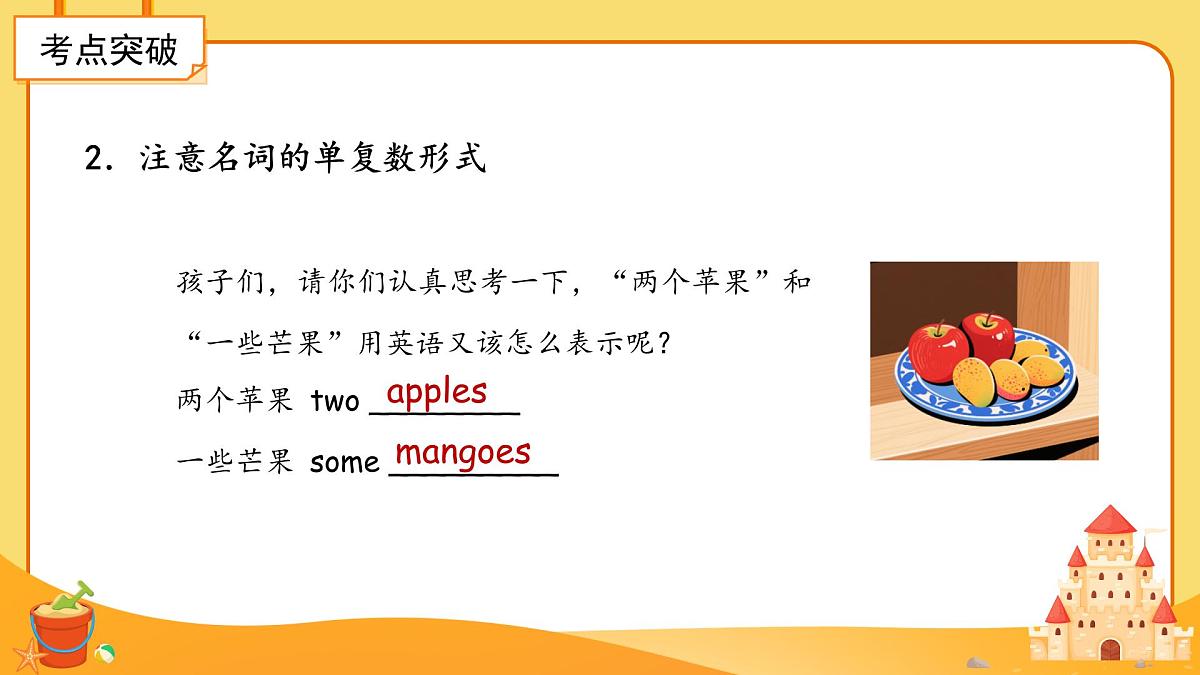 考点突破

2. 注意名词的单复数形式

孩子们，请你们认真思考一下，“两个苹果”和“一些芒果”用英语又该怎么表示呢？

两个苹果 two apples

一些芒果 some mangoes